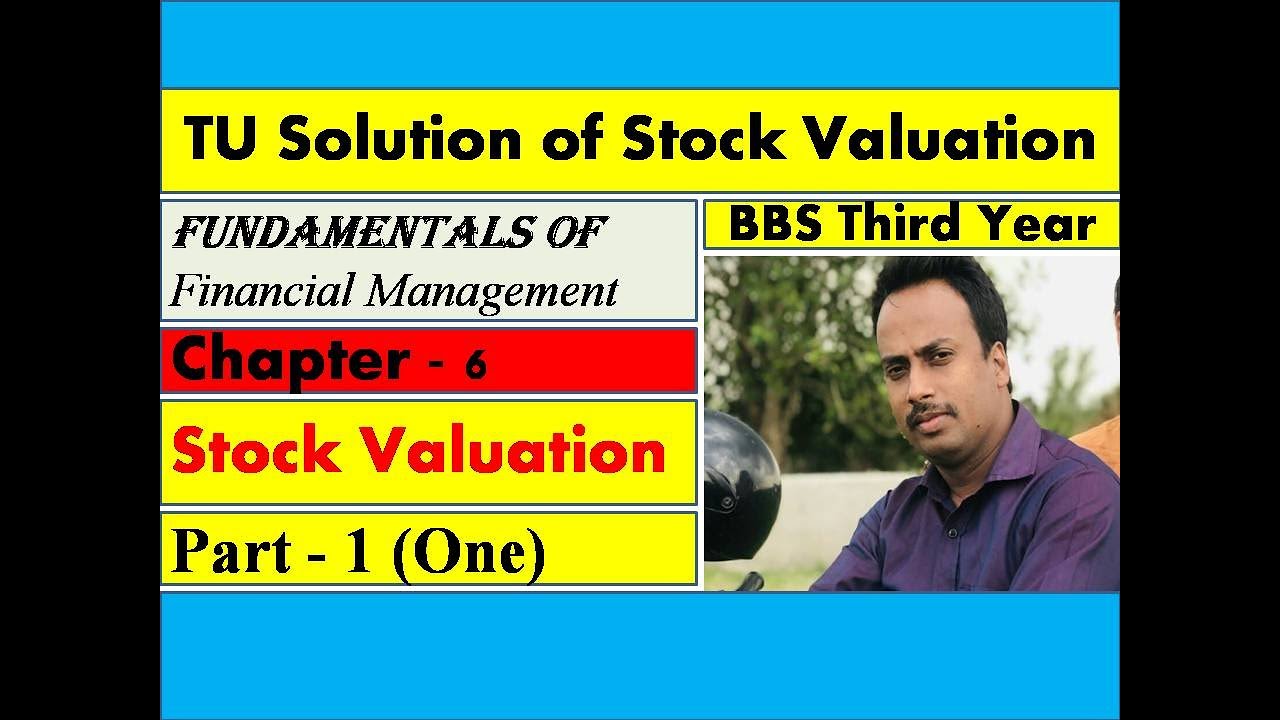 TU Solution of Stock Valuation

FUNDAMENTALS OF
Financial Management

BBS Third Year

Chapter - 6

Stock Valuation

Part - 1 (One)